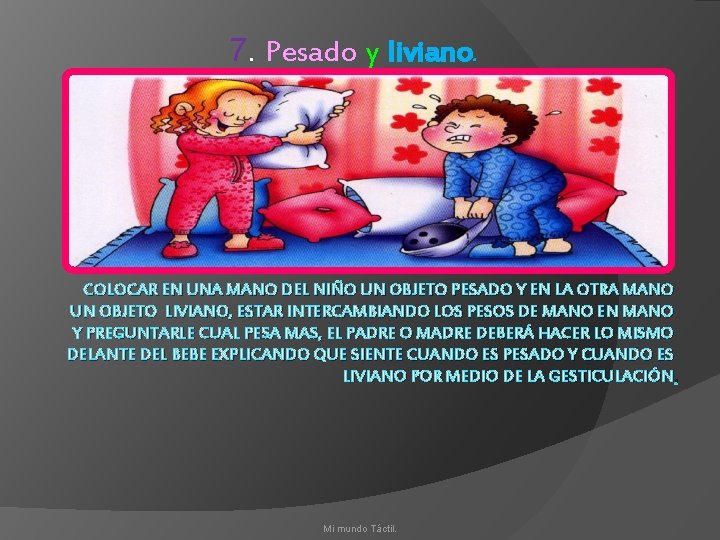 7. Pesado y liviano.

COLOCAR EN UNA MANO DEL NIÑO UN OBJETO PESADO Y EN LA OTRA MANO UN OBJETO LIVIANO, ESTAR INTERCAMBIANDO LOS PESOS DE MANO EN MANO Y PREGUNTARLE CUAL PESA MAS, EL PADRE O MADRE DEBERÁ HACER LO MISMO DELANTE DEL BEBE EXPLICANDO QUE SIENTE CUANDO ES PESADO Y CUANDO ES LIVIANO POR MEDIO DE LA GESTICULACIÓN.

Mi mundo Táctil.